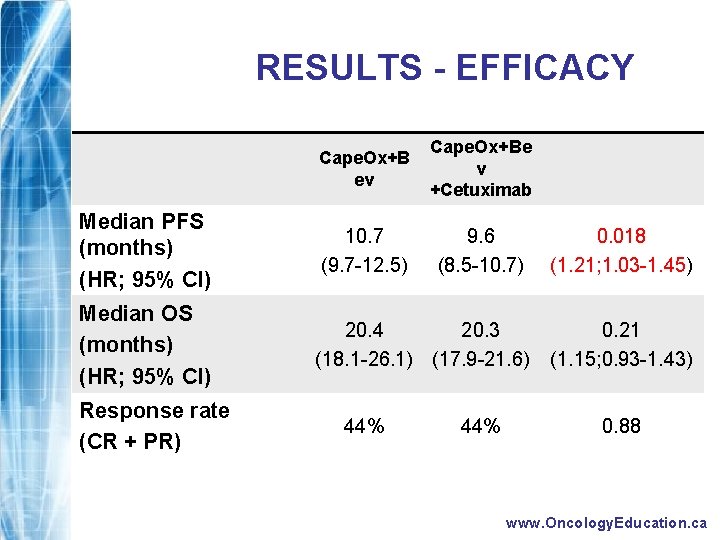 RESULTS - EFFICACY

| | CapeOx+Bev | CapeOx+Bev +Cetuximab | |
|---|---|---|---|
| Median PFS (months) (HR; 95% CI) | 10.7 (9.7-12.5) | 9.6 (8.5-10.7) | 0.018 (1.21;1.03-1.45) |
| Median OS (months) (HR; 95% CI) | 20.4 (18.1-26.1) | 20.3 (17.9-21.6) | 0.21 (1.15;0.93-1.43) |
| Response rate (CR + PR) | 44% | 44% | 0.88 |

www.OncologyEducation.ca